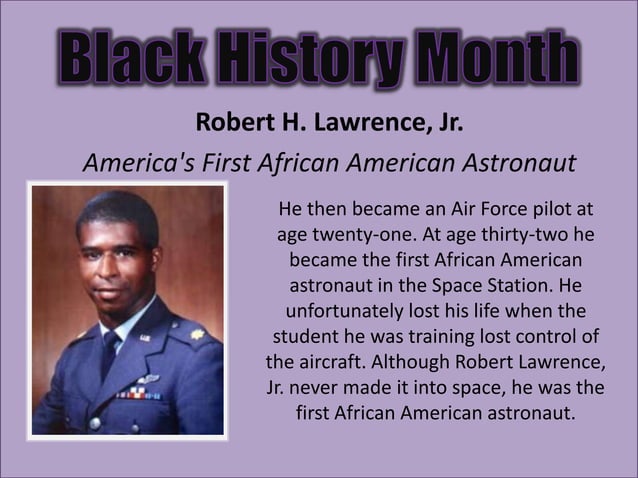 Black History Month

Robert H. Lawrence, Jr.

America's First African American Astronaut

He then became an Air Force pilot at age twenty-one. At age thirty-two he became the first African American astronaut in the Space Station. He unfortunately lost his life when the student he was training lost control of the aircraft. Although Robert Lawrence, Jr. never made it into space, he was the first African American astronaut.